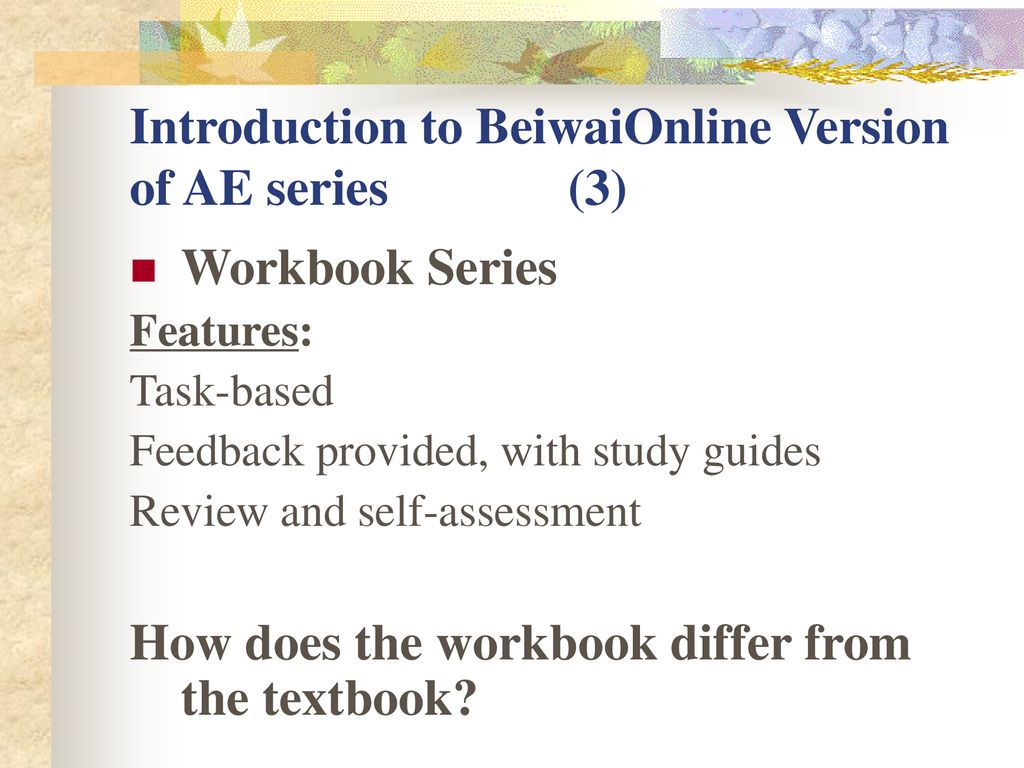 Introduction to BeiwaiOnline Version of AE series (3)

Workbook Series

Features:

Task-based

Feedback provided, with study guides

Review and self-assessment

How does the workbook differ from the textbook?